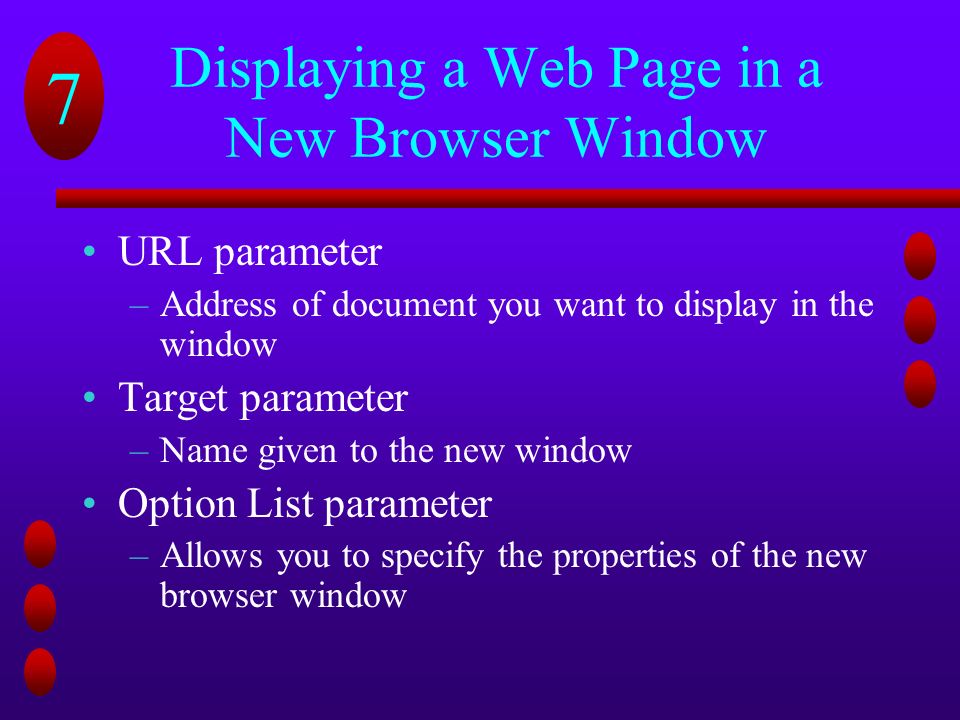 7

Displaying a Web Page in a New Browser Window

• URL parameter
– Address of document you want to display in the window
• Target parameter
– Name given to the new window
• Option List parameter
– Allows you to specify the properties of the new browser window